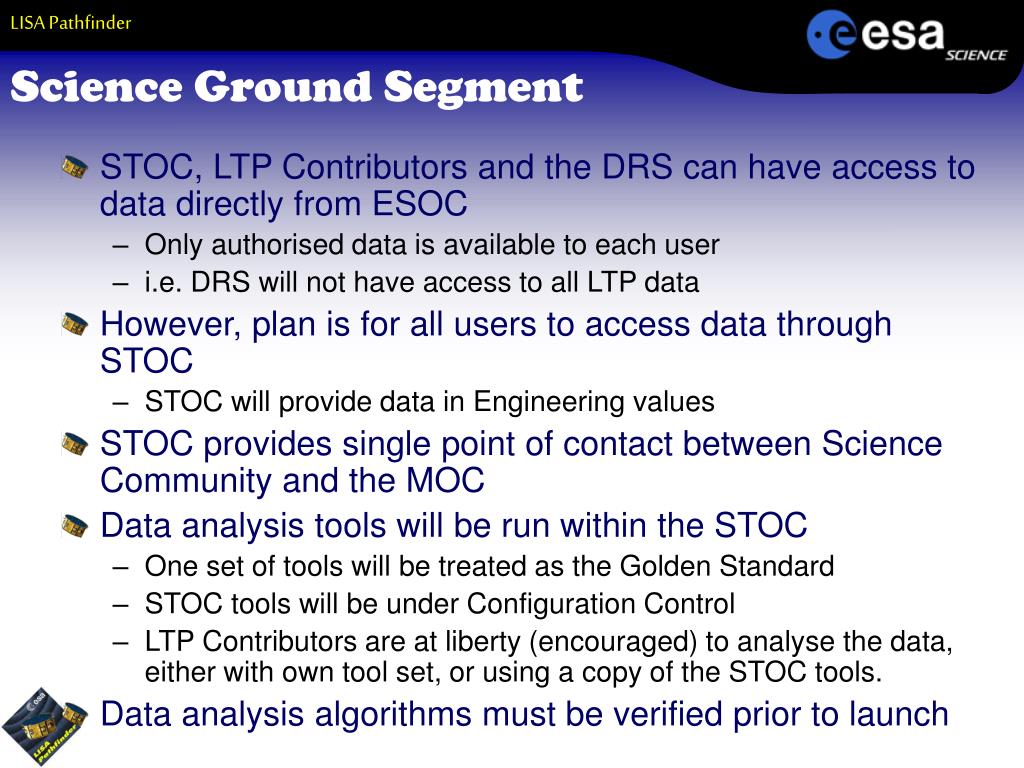 LISA Pathfinder

esa SCIENCE

Science Ground Segment

STOC, LTP Contributors and the DRS can have access to data directly from ESOC

– Only authorised data is available to each user

– i.e. DRS will not have access to all LTP data

However, plan is for all users to access data through STOC

– STOC will provide data in Engineering values

STOC provides single point of contact between Science Community and the MOC

Data analysis tools will be run within the STOC

– One set of tools will be treated as the Golden Standard

– STOC tools will be under Configuration Control

– LTP Contributors are at liberty (encouraged) to analyse the data, either with own tool set, or using a copy of the STOC tools.

Data analysis algorithms must be verified prior to launch

esa LISA Pathfinder